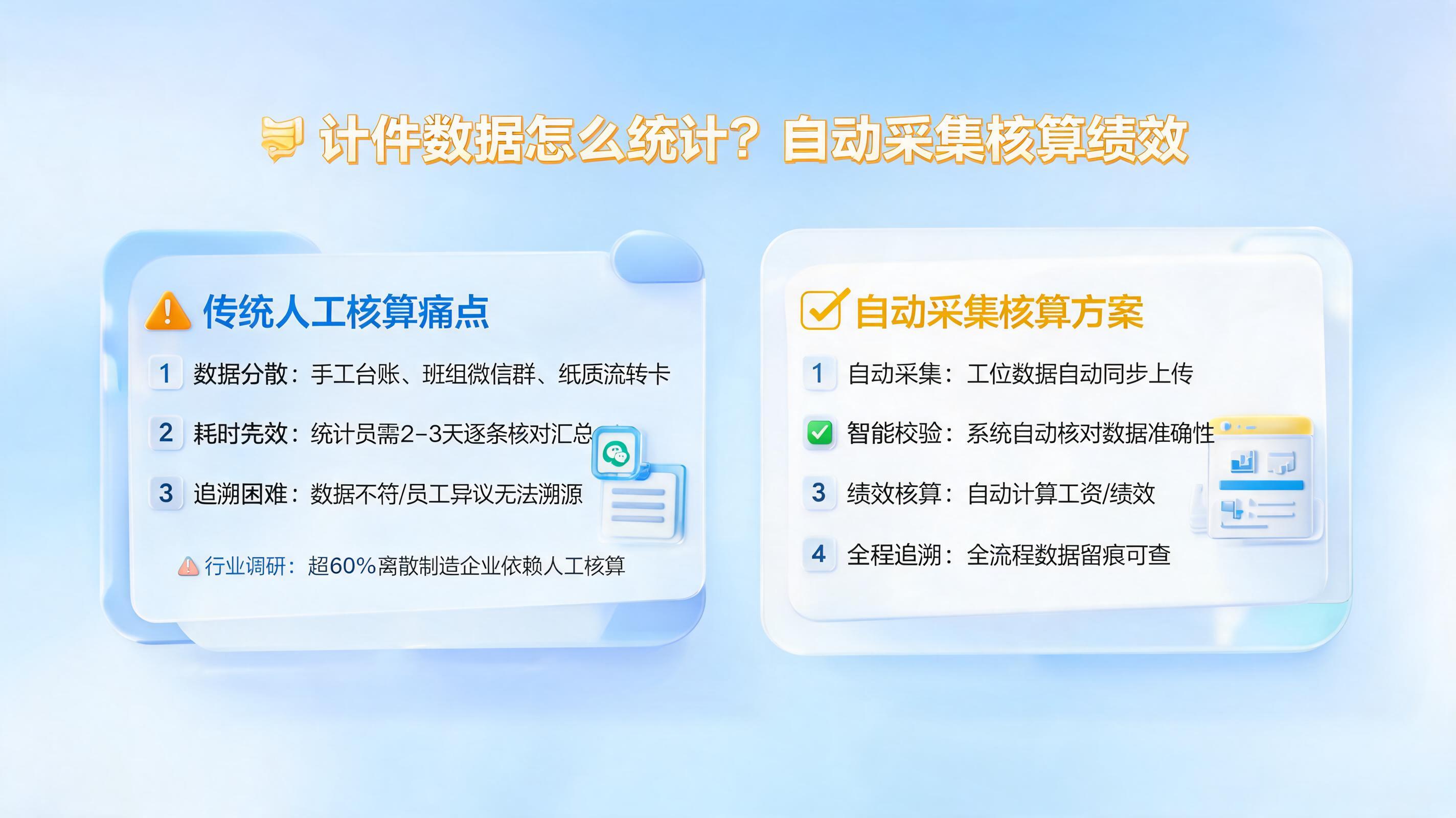 计件数据怎么统计？自动采集核算绩效

传统人工核算痛点

1 数据分散：手工台账、班组微信群、纸质流转卡

2 耗时先效：统计员需2-3天逐条核对汇总

3 追溯困难：数据不符/员工异议无法溯源

行业调研：超60%离散制造企业依赖人工核算

自动采集核算方案

1 自动采集：工位数据自动同步上传

智能校验：系统自动核对数据准确性

3 绩效核算：自动计算工资/绩效

4 全程追溯：全流程数据留痕可查